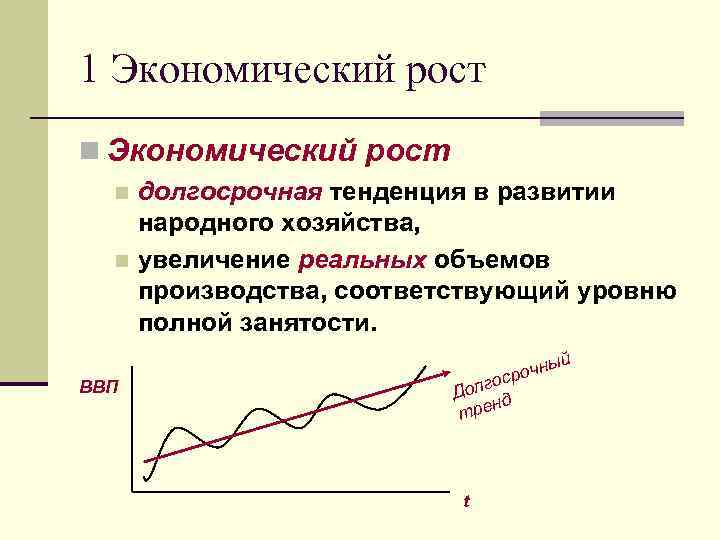 1 Экономический рост

Экономический рост

долгосрочная тенденция в развитии народного хозяйства,

увеличение реальных объемов производства, соответствующий уровню полной занятости.

ВВП

Долгосрочный тренд

t